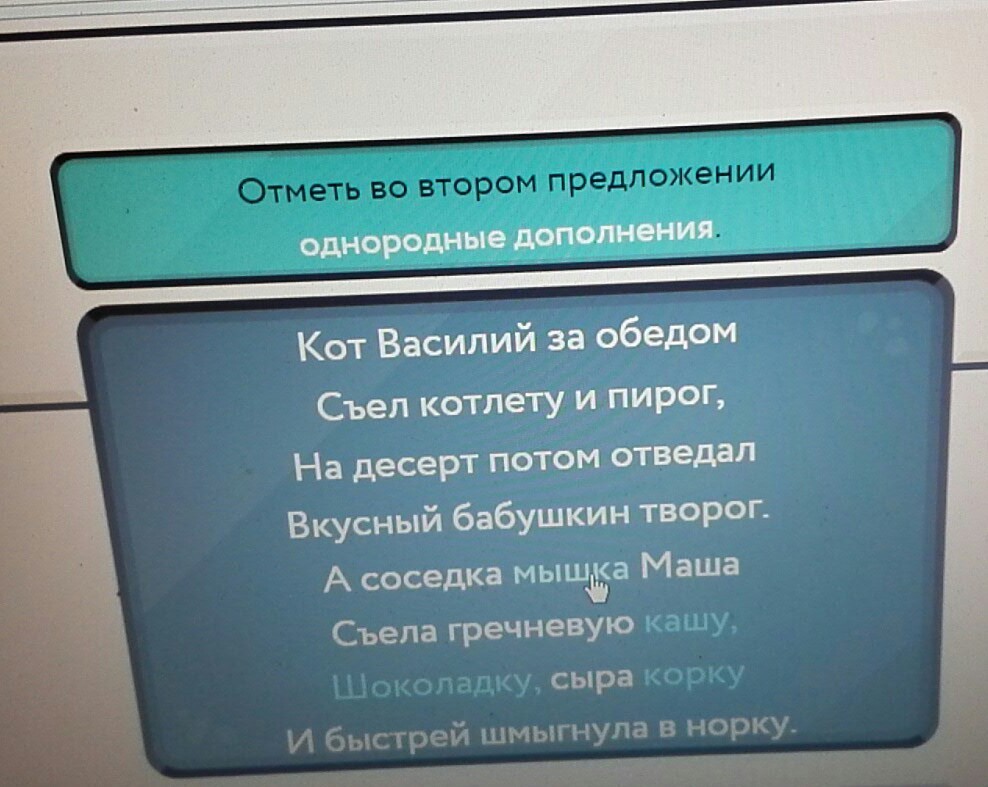 Отметь во втором предложении однородные дополнения.

Кот Василий за обедом
Съел котлету и пирог,
На десерт потом отведал
Вкусный бабушкин творог.
А соседка мышка Маша
Съела гречневую кашу,
Шоколадку, сыра корку
И быстрей шмыгнула в норку.